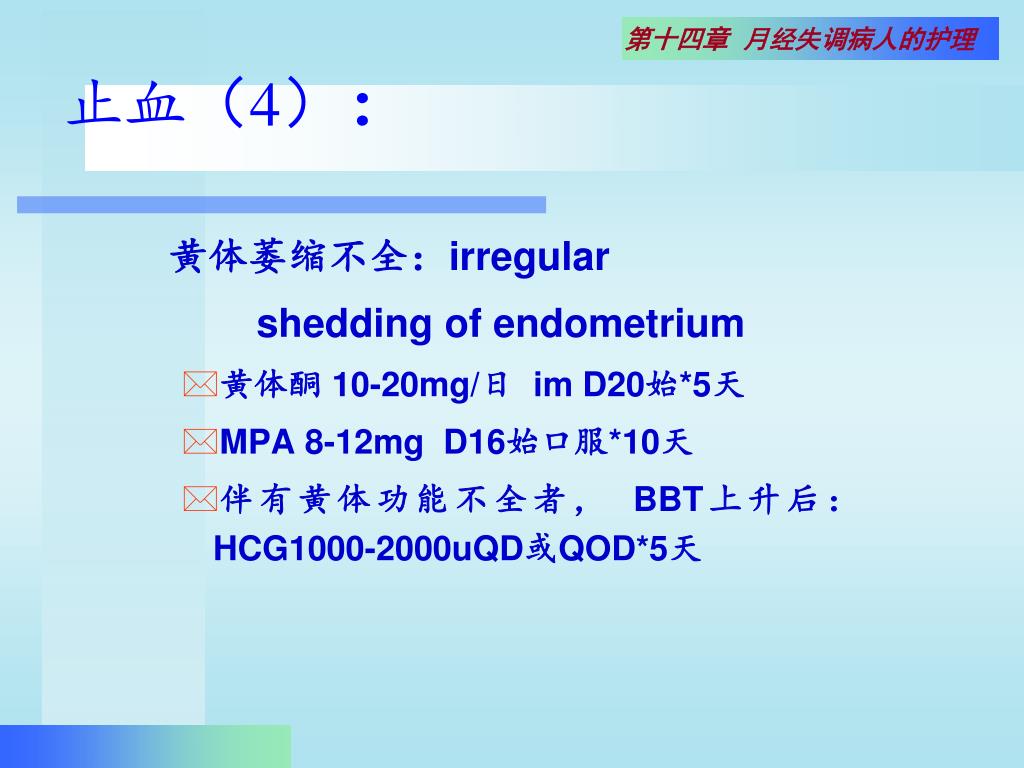 第十四章 月经失调病人的护理

止血（4）：

黄体萎缩不全：irregular shedding of endometrium

黄体酮 10-20mg/日 im D20始*5天

MPA 8-12mg D16始口服*10天

伴有黄体功能不全者， BBT上升后：HCG1000-2000uQD或QOD*5天